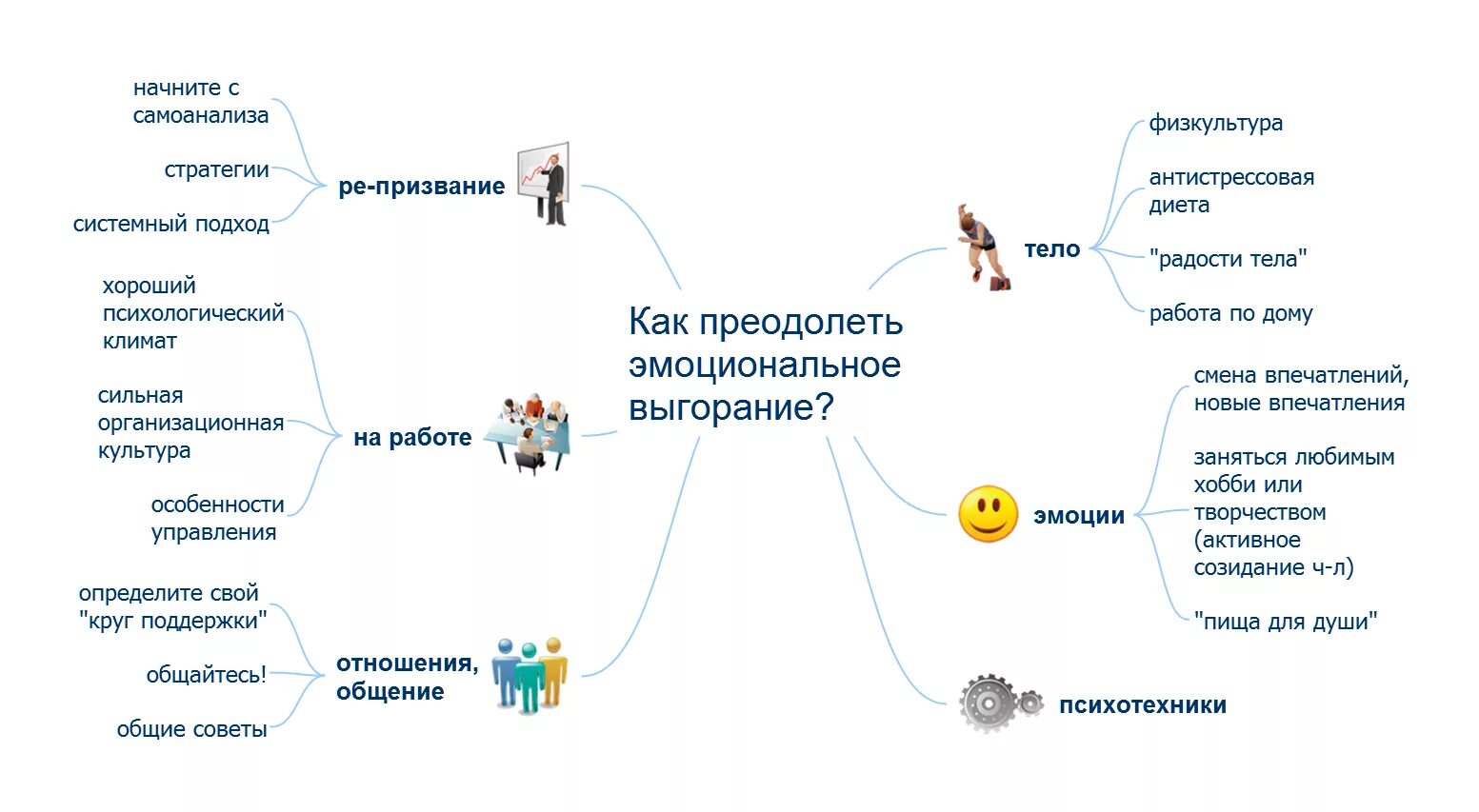 Как преодолеть эмоциональное выгорание?

ре-призвание

начните с самоанализа

стратегии

системный подход

на работе

хороший психологический климат

сильная организационная культура

особенности управления

отношения, общение

определите свой "круг поддержки"

общайтесь!

общие советы

тело

физкультура

антистрессовая диета

"радости тела"

работа по дому

эмоции

смена впечатлений, новые впечатления

заняться любимым хобби или творчеством (активное созидание ч-л)

"пища для души"

психотехники